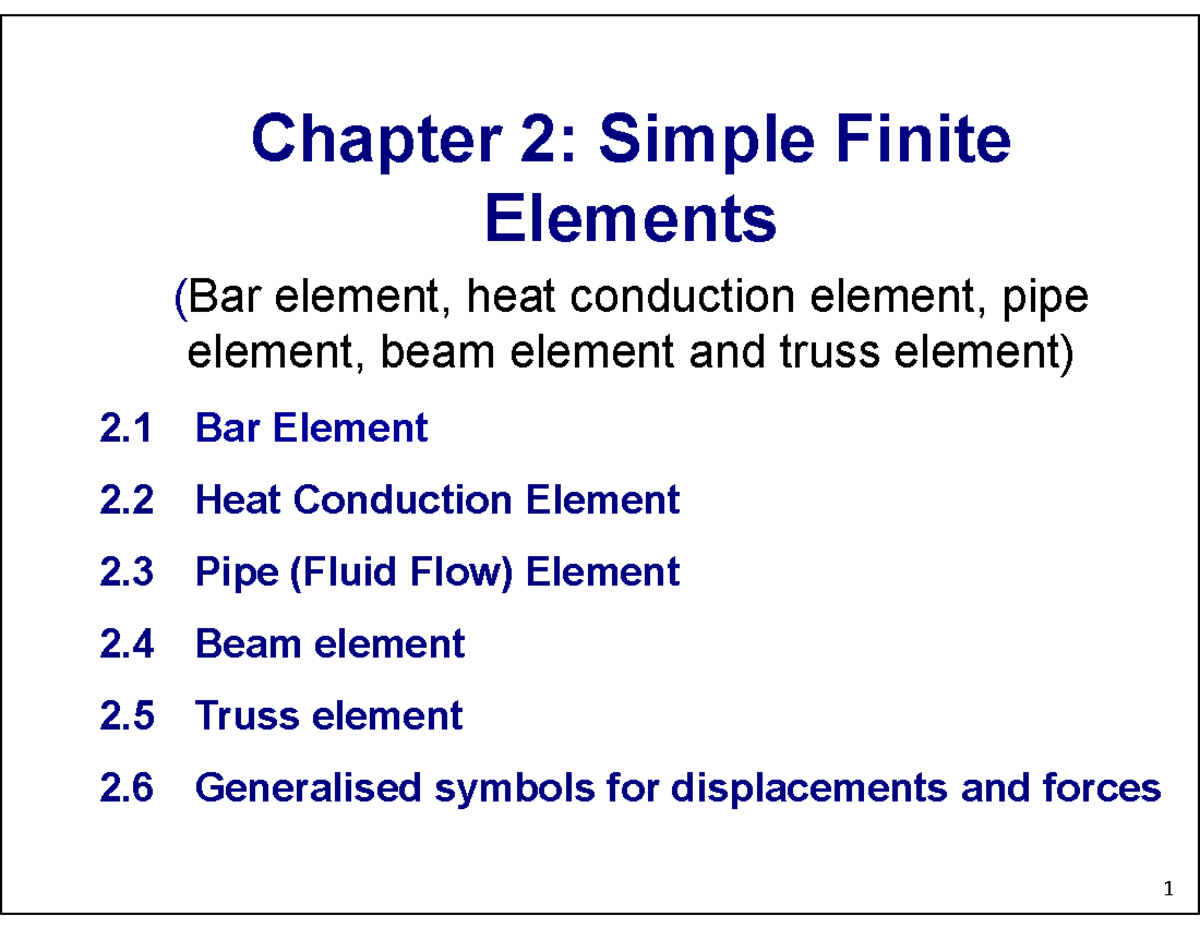 Chapter 2: Simple Finite Elements

(Bar element, heat conduction element, pipe element, beam element and truss element)

2.1 Bar Element

2.2 Heat Conduction Element

2.3 Pipe (Fluid Flow) Element

2.4 Beam element

2.5 Truss element

2.6 Generalised symbols for displacements and forces

1